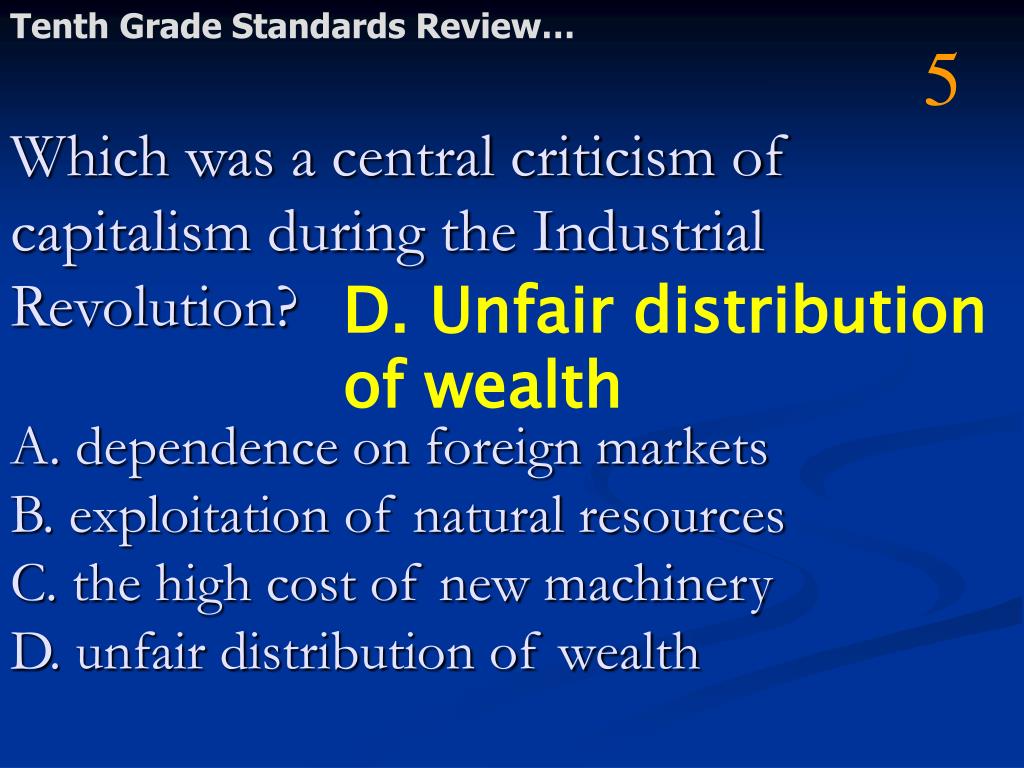 Tenth Grade Standards Review…

5

Which was a central criticism of capitalism during the Industrial Revolution?

D. Unfair distribution of wealth

A. dependence on foreign markets
B. exploitation of natural resources
C. the high cost of new machinery
D. unfair distribution of wealth